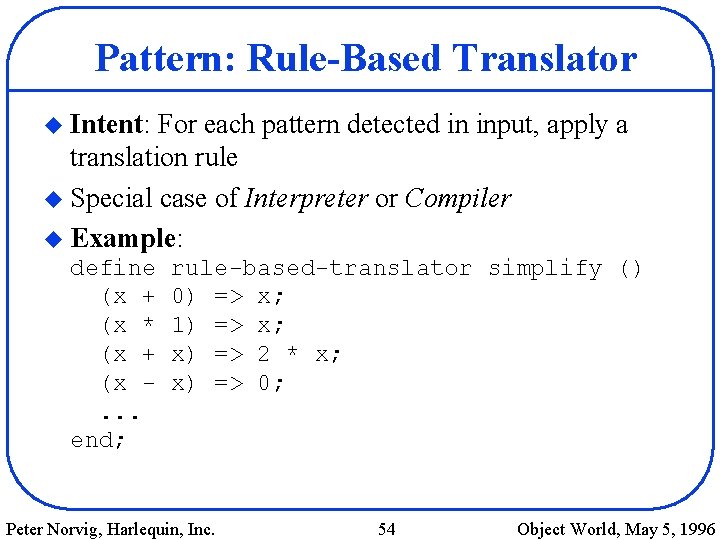 Pattern: Rule-Based Translator

◆ Intent: For each pattern detected in input, apply a translation rule

◆ Special case of Interpreter or Compiler

◆ Example:
define rule-based-translator simplify ()
  (x + 0) => x;
  (x * 1) => x;
  (x + x) => 2 * x;
  (x - x) => 0;
  ...
end;

Peter Norvig, Harlequin, Inc. 54 Object World, May 5, 1996